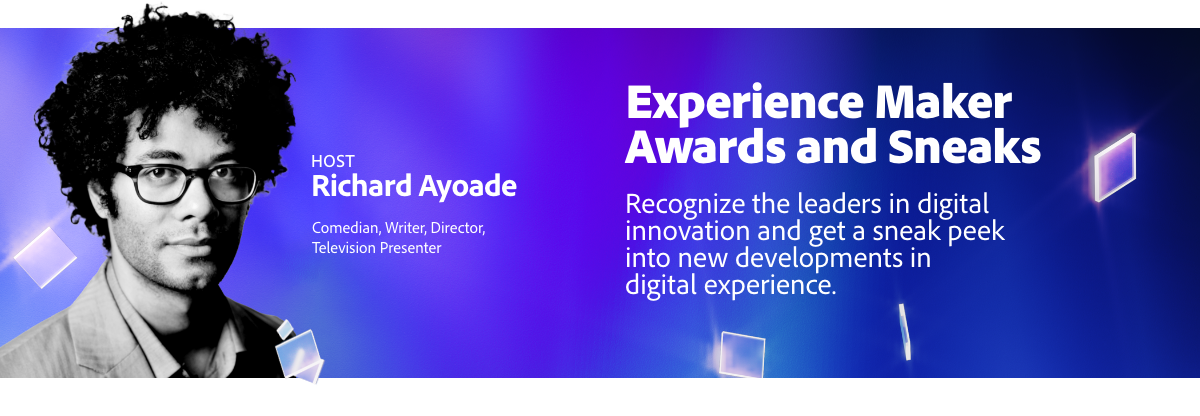 HOST
Richard Ayoade

Comedian, Writer, Director, Television Presenter

Experience Maker Awards and Sneaks

Recognize the leaders in digital innovation and get a sneak peek into new developments in digital experience.